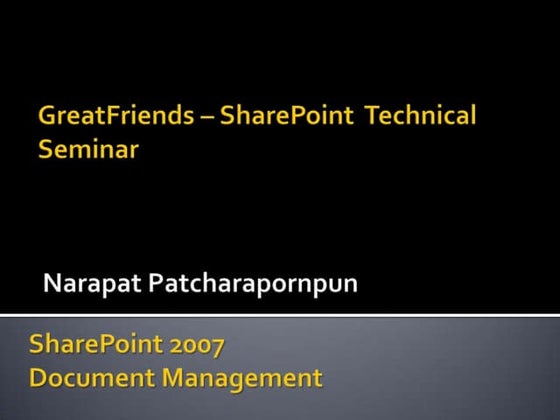 GreatFriends – SharePoint Technical Seminar

Narapat Patcharapornpun

SharePoint 2007
Document Management